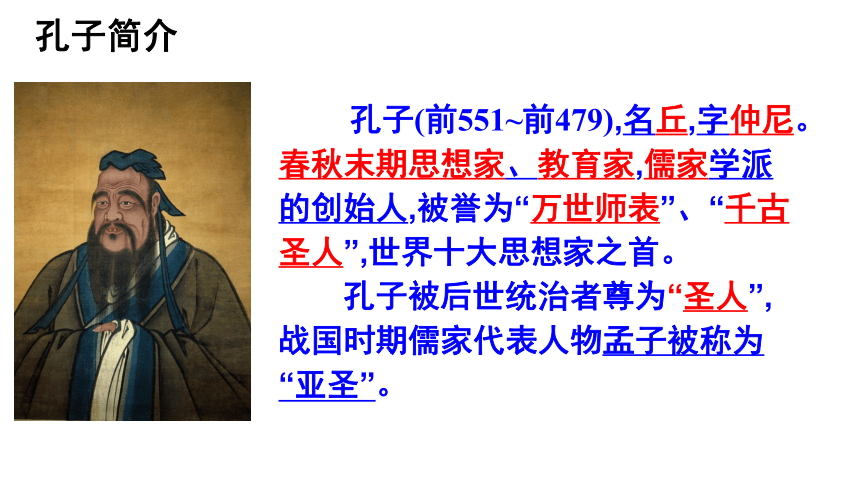 孔子简介

孔子(前551~前479),名丘,字仲尼。春秋末期思想家、教育家,儒家学派的创始人,被誉为“万世师表”、“千古圣人”,世界十大思想家之首。

孔子被后世统治者尊为“圣人”,战国时期儒家代表人物孟子被称为“亚圣”。